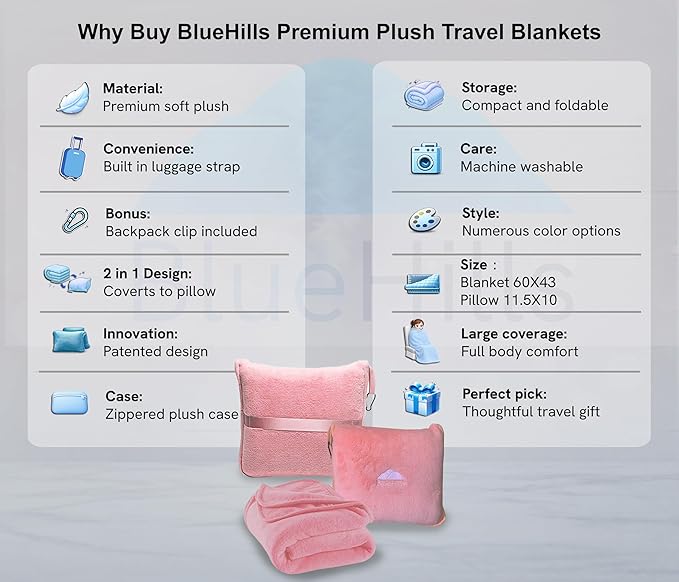 Why Buy BlueHills Premium Plush Travel Blankets

Material:
Premium soft plush

Convenience:
Built in luggage strap

Bonus:
Backpack clip included

2 in 1 Design:
Coverts to pillow

Innovation:
Patented design

Case:
Zippered plush case

Storage:
Compact and foldable

Care:
Machine washable

Style:
Numerous color options

Size :
Blanket 60X43
Pillow 11.5X10

Large coverage:
Full body comfort

Perfect pick:
Thoughtful travel gift

BlueHills